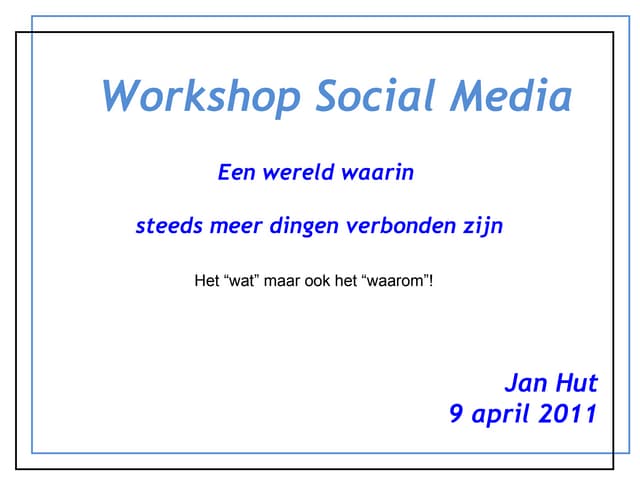 Workshop Social Media

Een wereld waarin

steeds meer dingen verbonden zijn

Het “wat” maar ook het “waarom”!

Jan Hut
9 april 2011